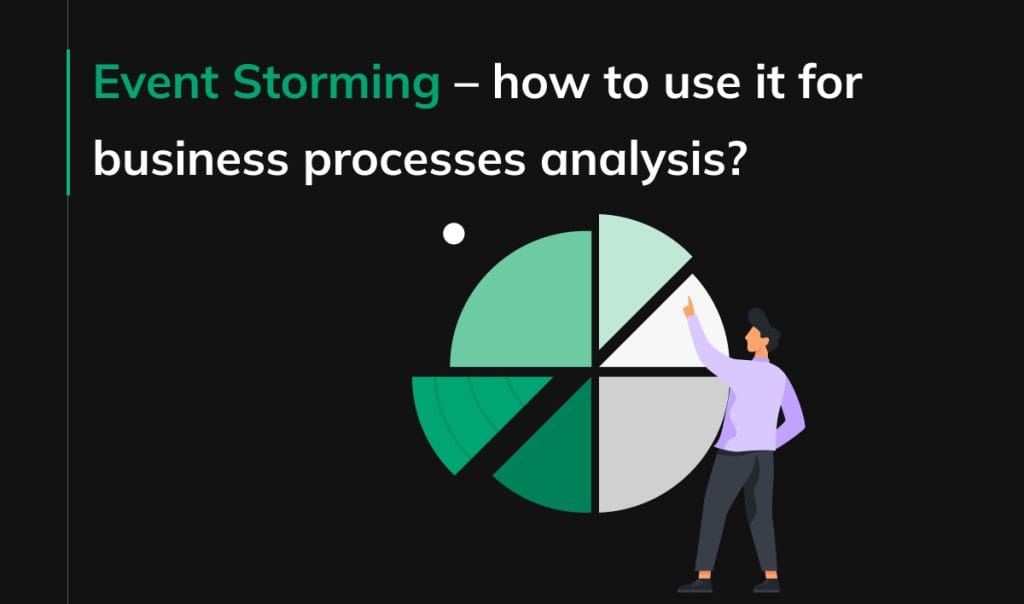 Event Storming – how to use it for business processes analysis?